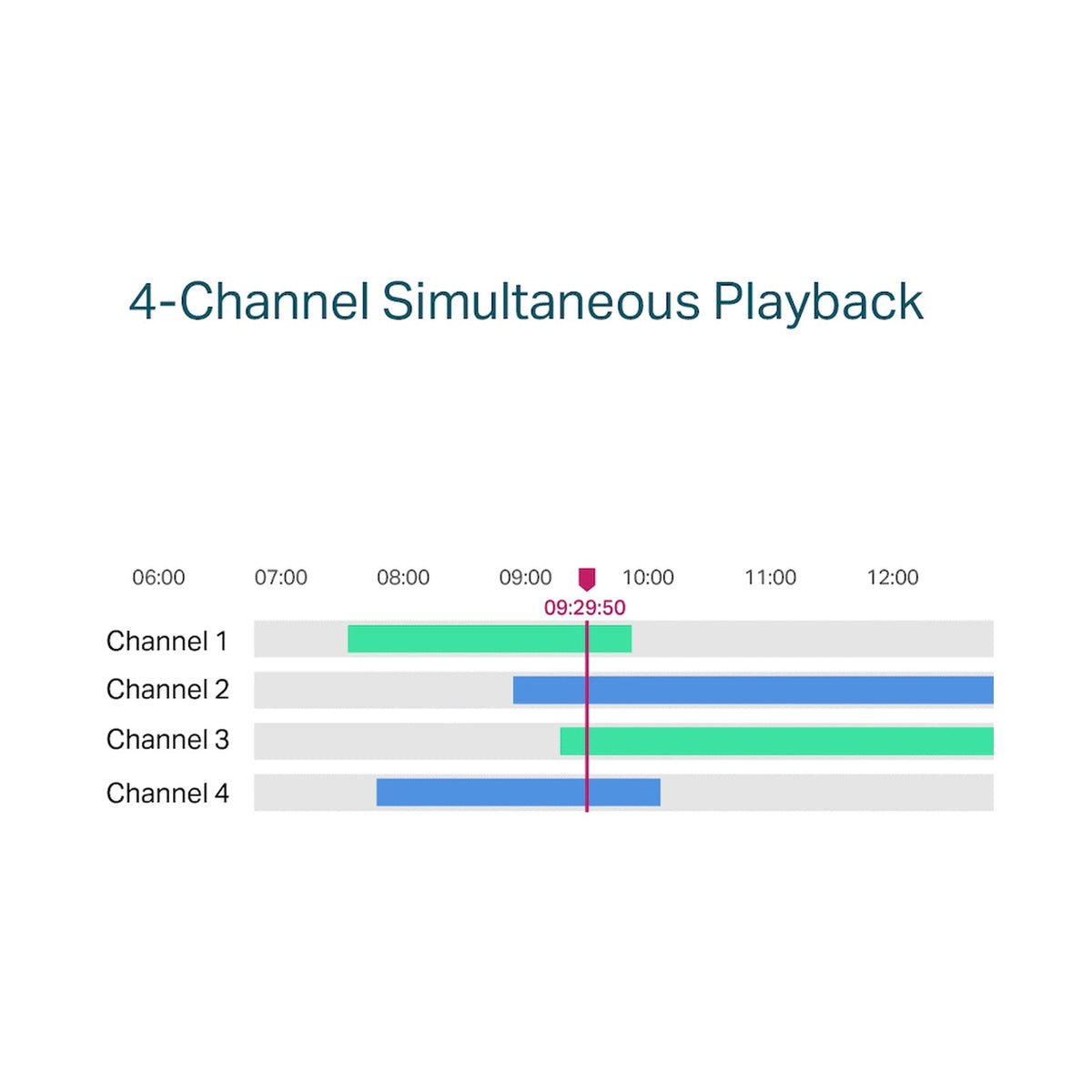 4-Channel Simultaneous Playback

06:00 07:00 08:00 09:00 10:00 11:00 12:00

09:29:50

Channel 1
Channel 2
Channel 3
Channel 4